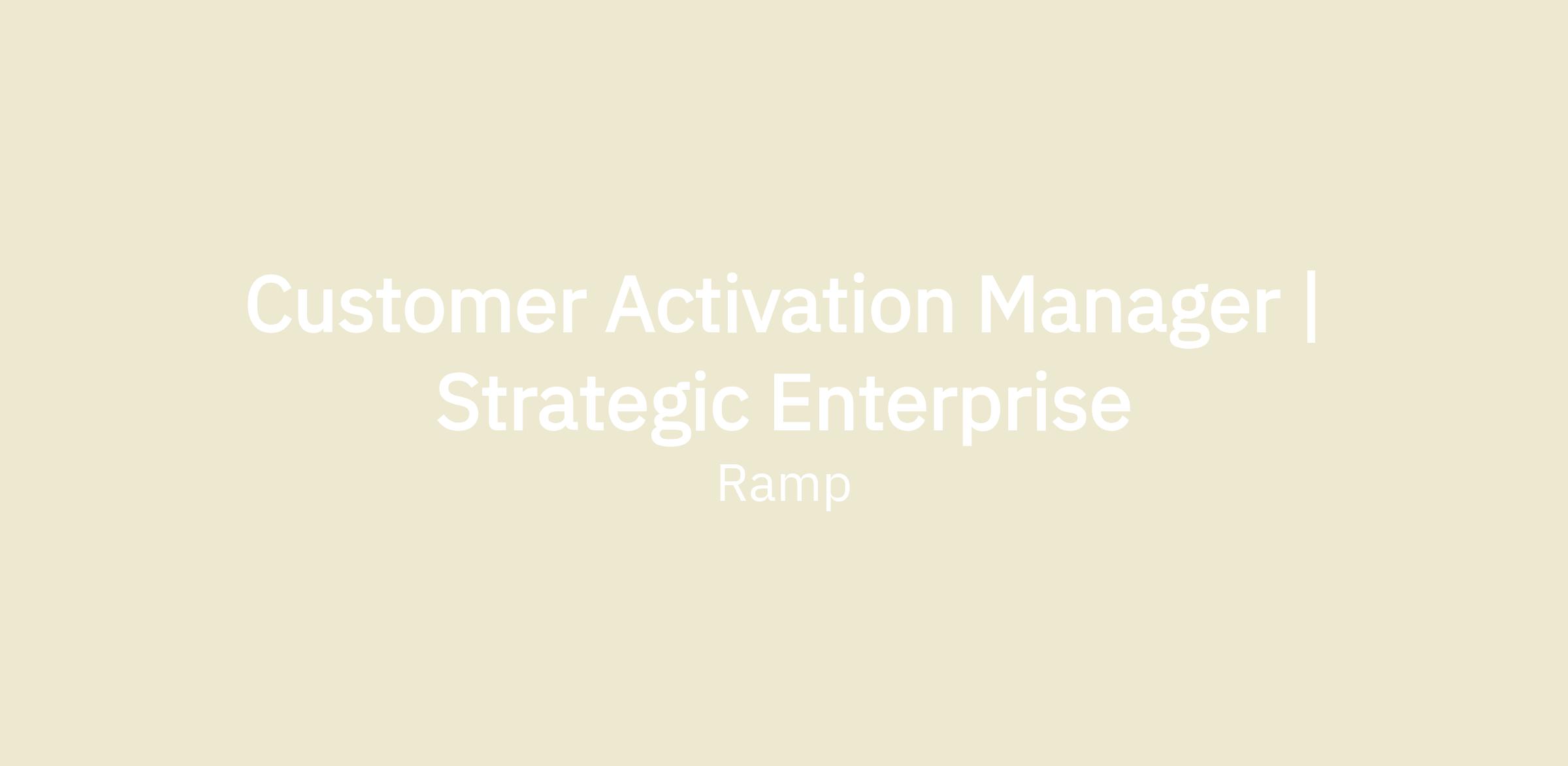 Customer Activation Manager | Strategic Enterprise

Ramp